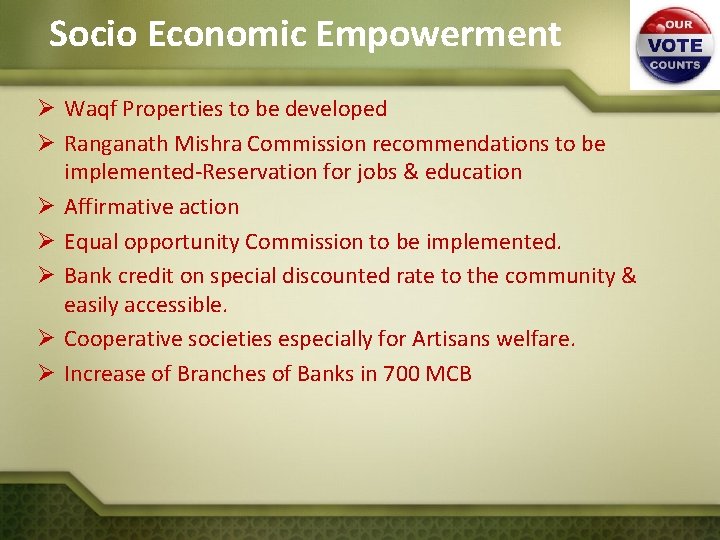 Socio Economic Empowerment

OUR VOTE COUNTS

➢ Waqf Properties to be developed
➢ Ranganath Mishra Commission recommendations to be implemented-Reservation for jobs & education
➢ Affirmative action
➢ Equal opportunity Commission to be implemented.
➢ Bank credit on special discounted rate to the community & easily accessible.
➢ Cooperative societies especially for Artisans welfare.
➢ Increase of Branches of Banks in 700 MCB